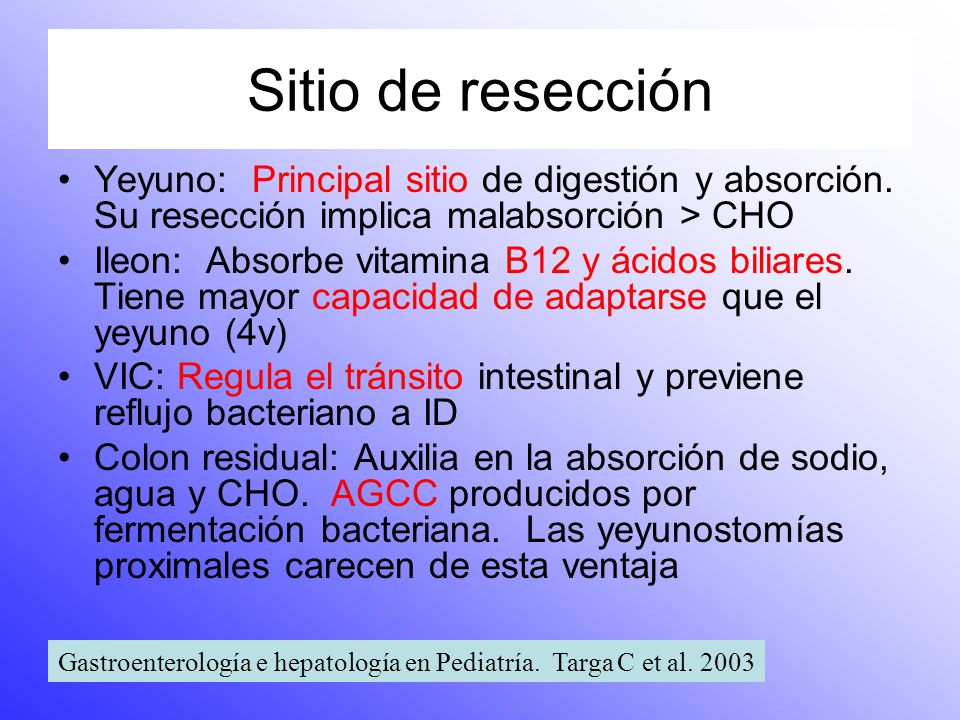 Sitio de resección

• Yeyuno: Principal sitio de digestión y absorción. Su resección implica malabsorción > CHO
• Ileon: Absorbe vitamina B12 y ácidos biliares. Tiene mayor capacidad de adaptarse que el yeyuno (4v)
• VIC: Regula el tránsito intestinal y previene reflujo bacteriano a ID
• Colon residual: Auxilia en la absorción de sodio, agua y CHO. AGCC producidos por fermentación bacteriana. Las yeyunostomías proximales carecen de esta ventaja

Gastroenterología e hepatología en Pediatría. Targa C et al. 2003